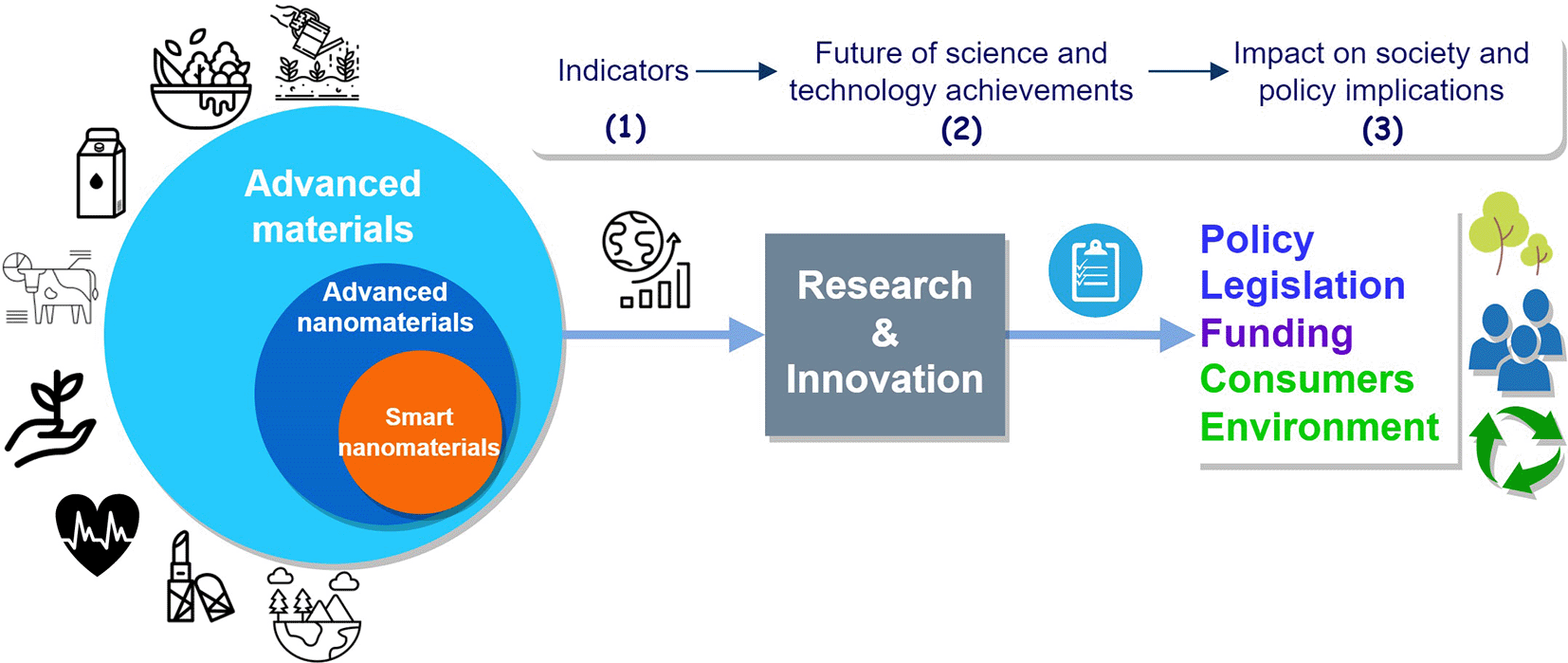 Indicators
(1)

Future of science and technology achievements
(2)

Impact on society and policy implications
(3)

Advanced materials

Advanced nanomaterials

Smart nanomaterials

Research & Innovation

Policy
Legislation
Funding
Consumers
Environment